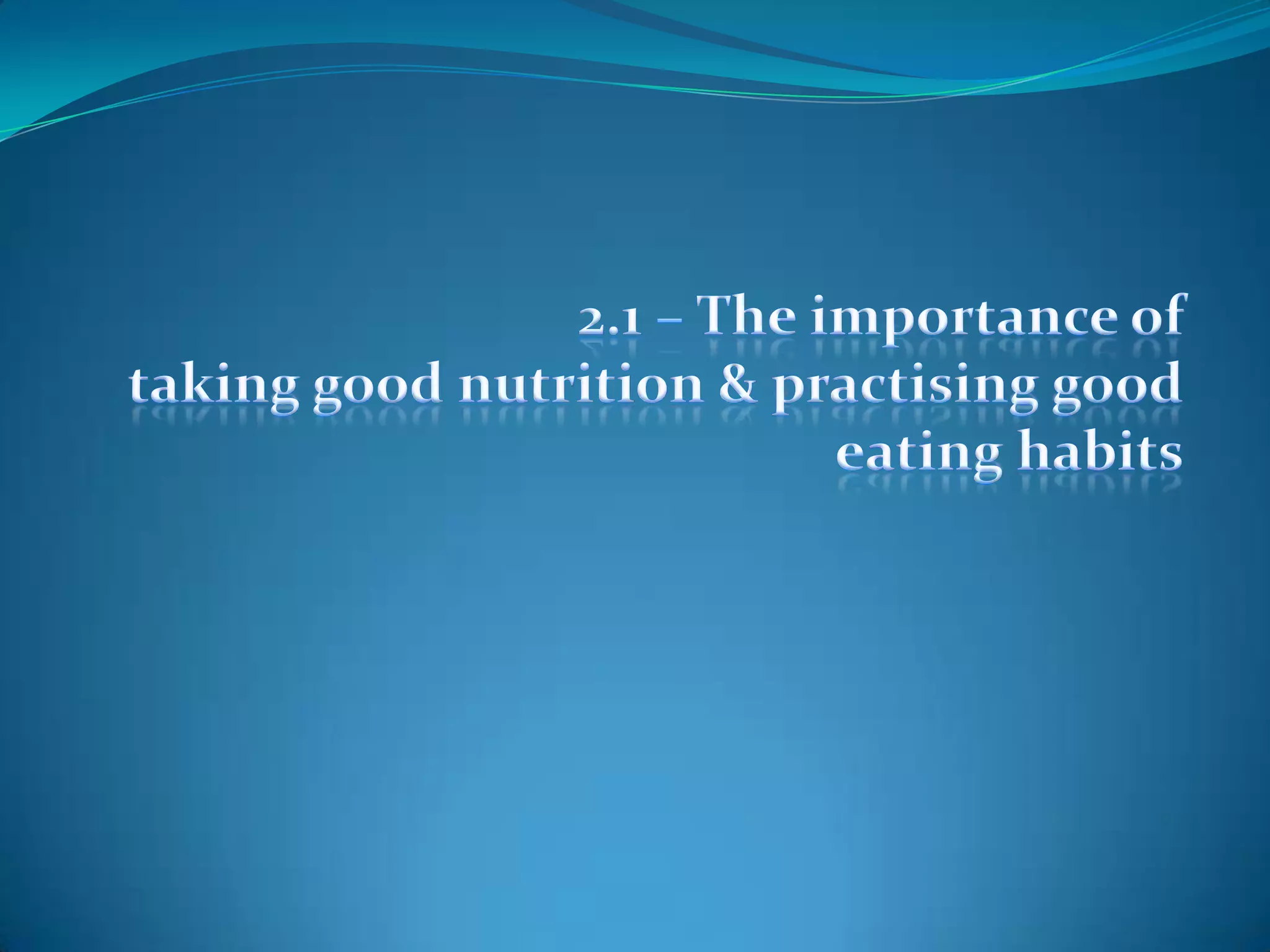 2.1 – The importance of taking good nutrition & practising good eating habits